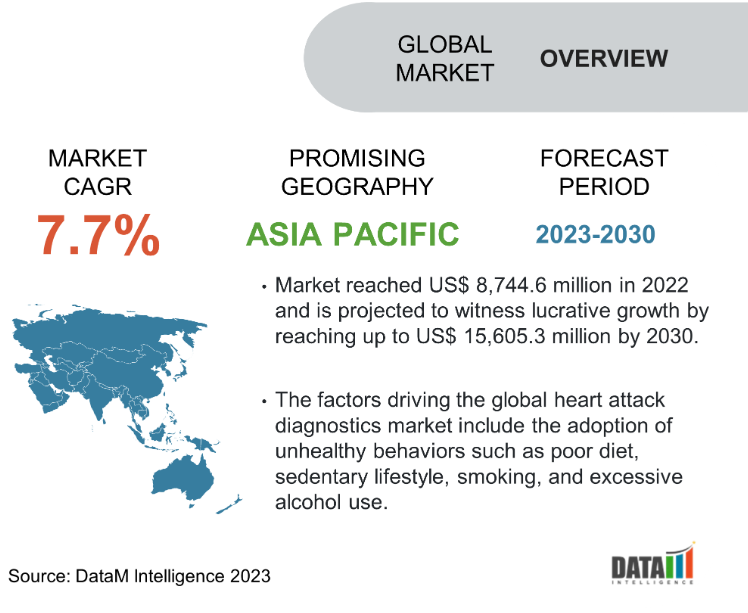 GLOBAL MARKET OVERVIEW

MARKET CAGR
7.7%

PROMISING GEOGRAPHY
ASIA PACIFIC

FORECAST PERIOD
2023-2030

• Market reached US$ 8,744.6 million in 2022 and is projected to witness lucrative growth by reaching up to US$ 15,605.3 million by 2030.

• The factors driving the global heart attack diagnostics market include the adoption of unhealthy behaviors such as poor diet, sedentary lifestyle, smoking, and excessive alcohol use.

Source: DataM Intelligence 2023

DATAM INTELLIGENCE